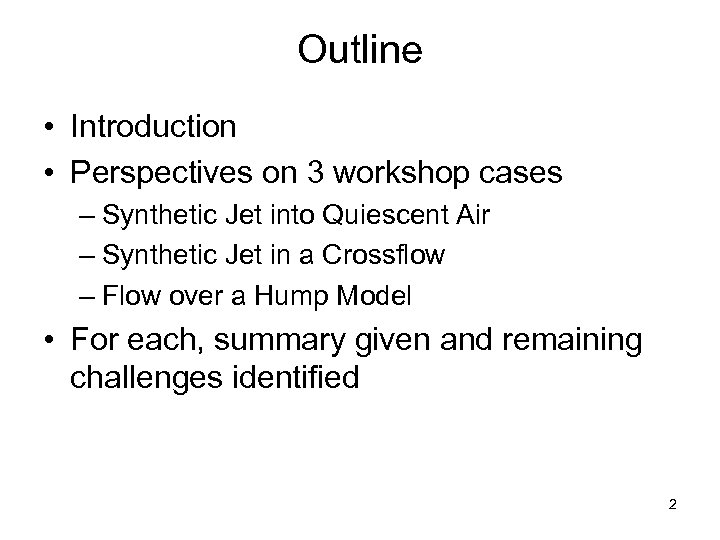 Outline

• Introduction
• Perspectives on 3 workshop cases
– Synthetic Jet into Quiescent Air
– Synthetic Jet in a Crossflow
– Flow over a Hump Model
• For each, summary given and remaining challenges identified

2